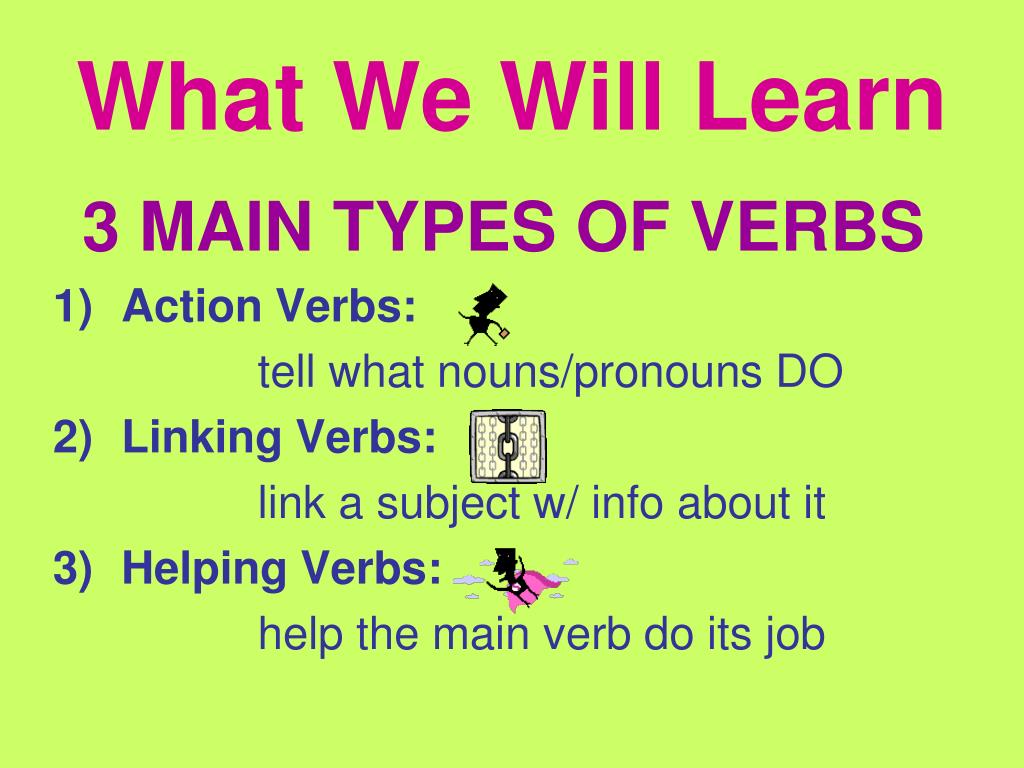 What We Will Learn

3 MAIN TYPES OF VERBS

1) Action Verbs:
tell what nouns/pronouns DO

2) Linking Verbs:
link a subject w/ info about it

3) Helping Verbs:
help the main verb do its job